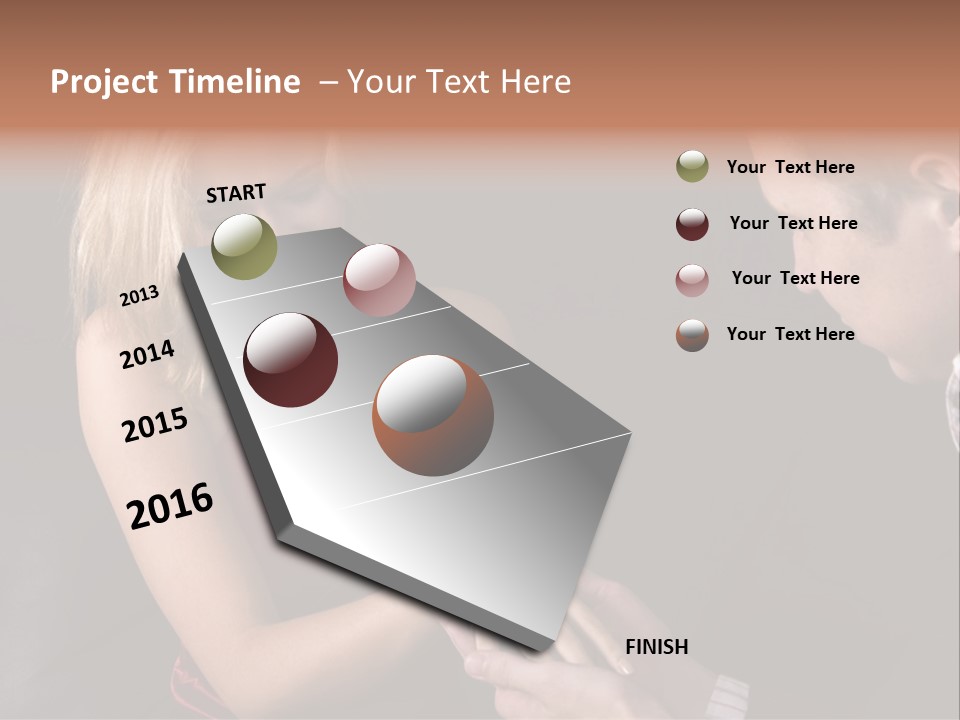 Project Timeline – Your Text Here

START

2013

2014

2015

2016

FINISH

Your Text Here

Your Text Here

Your Text Here

Your Text Here